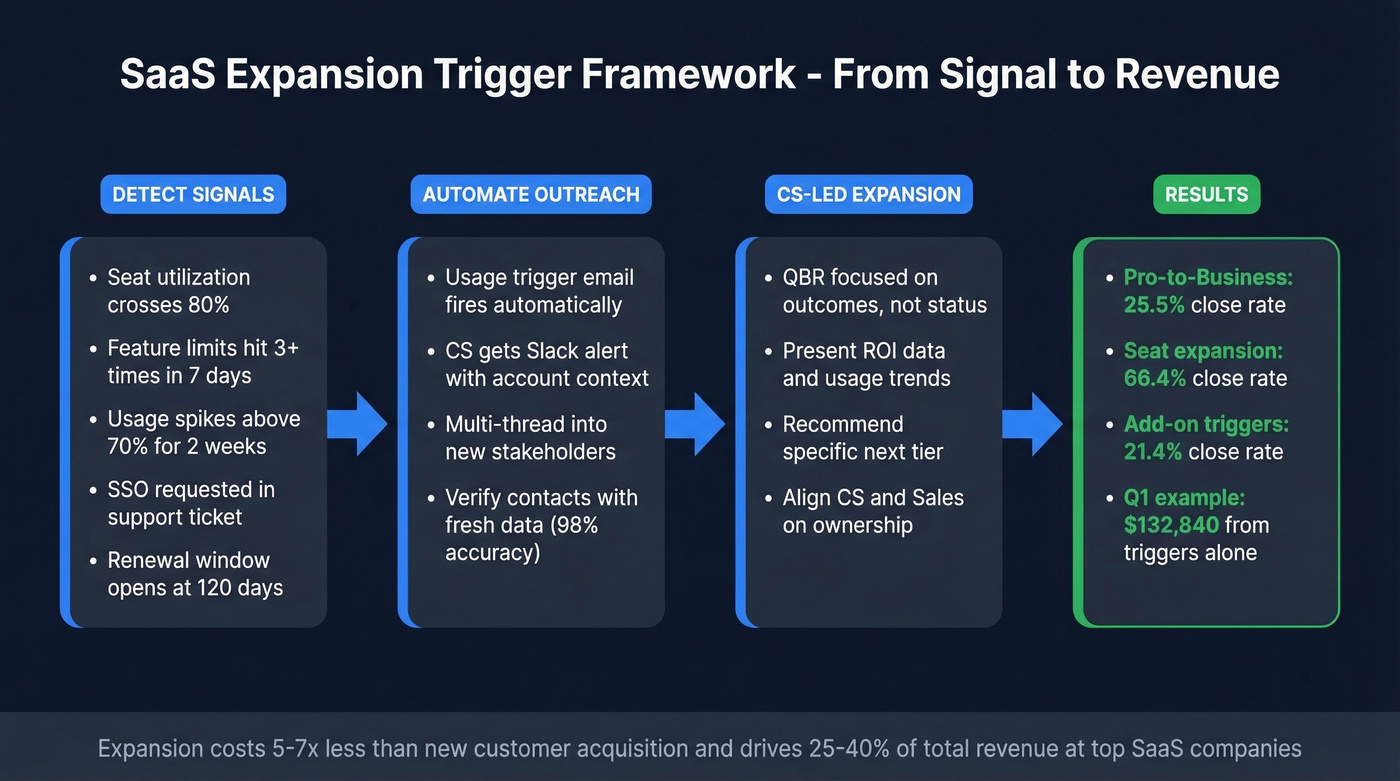 SaaS Expansion Trigger Framework - From Signal to Revenue

DETECT SIGNALS

- Seat utilization crosses 80%
- Feature limits hit 3+ times in 7 days
- Usage spikes above 70% for 2 weeks
- SSO requested in support ticket
- Renewal window opens at 120 days

AUTOMATE OUTREACH

- Usage trigger email fires automatically
- CS gets Slack alert with account context
- Multi-thread into new stakeholders
- Verify contacts with fresh data (98% accuracy)

CS-LED EXPANSION

- QBR focused on outcomes, not status
- Present ROI data and usage trends
- Recommend specific next tier
- Align CS and Sales on ownership

RESULTS

- Pro-to-Business: 25.5% close rate
- Seat expansion: 66.4% close rate
- Add-on triggers: 21.4% close rate
- Q1 example: $132,840 from triggers alone

Expansion costs 5-7x less than new customer acquisition and drives 25-40% of total revenue at top SaaS companies